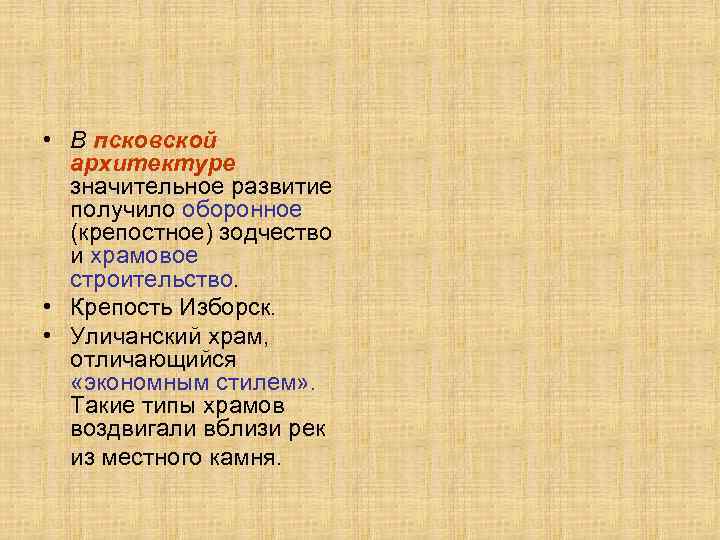 • В псковской архитектуре значительное развитие получило оборонное (крепостное) зодчество и храмовое строительство.

• Крепость Изборск.

• Уличанский храм, отличающийся «экономным стилем». Такие типы храмов воздвигали вблизи рек из местного камня.